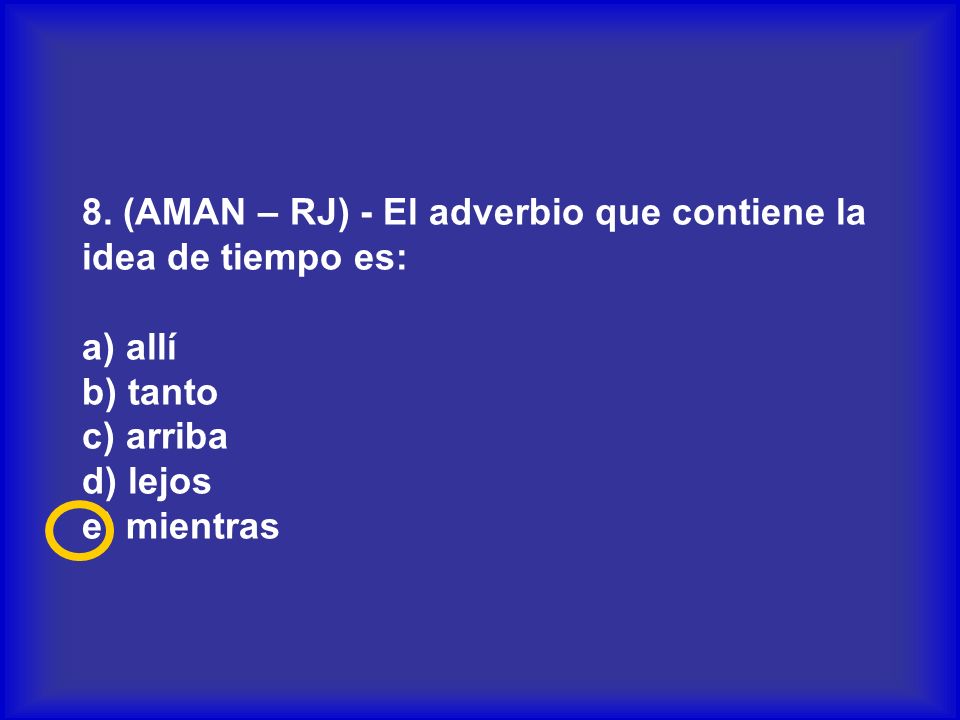 8. (AMAN – RJ) - El adverbio que contiene la idea de tiempo es:

a) allí
b) tanto
c) arriba
d) lejos
e) mientras